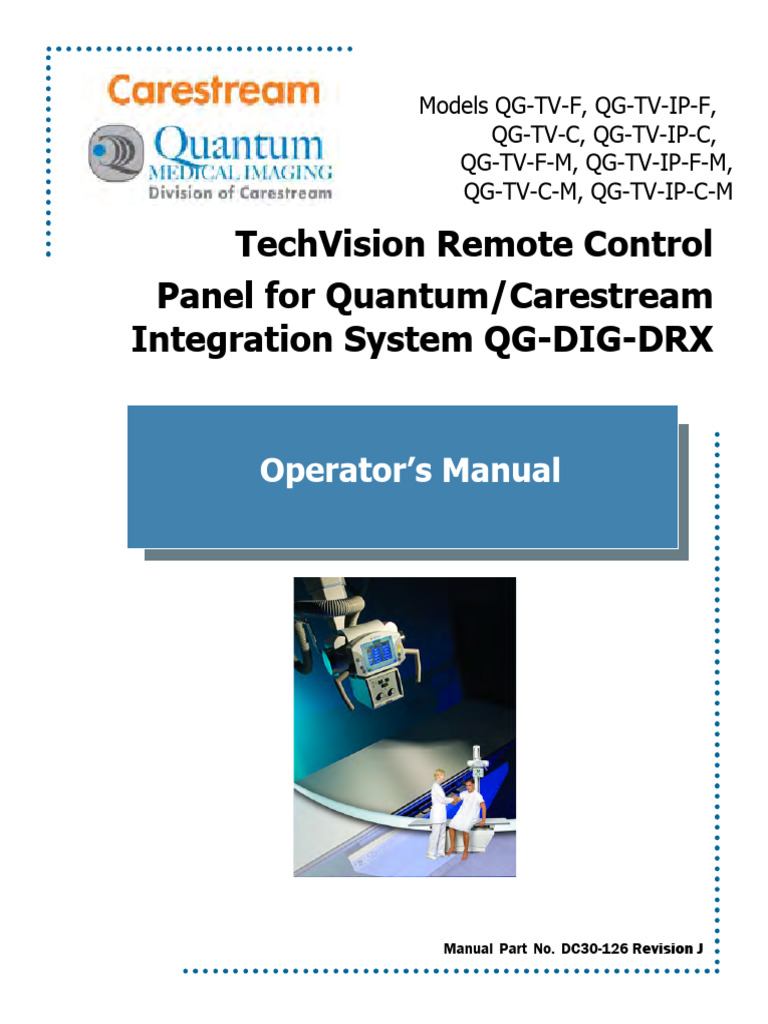 Carestream

Quantum
MEDICAL IMAGING
Division of Carestream

Models QG-TV-F, QG-TV-IP-F, QG-TV-C, QG-TV-IP-C, QG-TV-F-M, QG-TV-IP-F-M, QG-TV-C-M, QG-TV-IP-C-M

TechVision Remote Control Panel for Quantum/Carestream Integration System QG-DIG-DRX

Operator's Manual

Manual Part No. DC30-126 Revision J